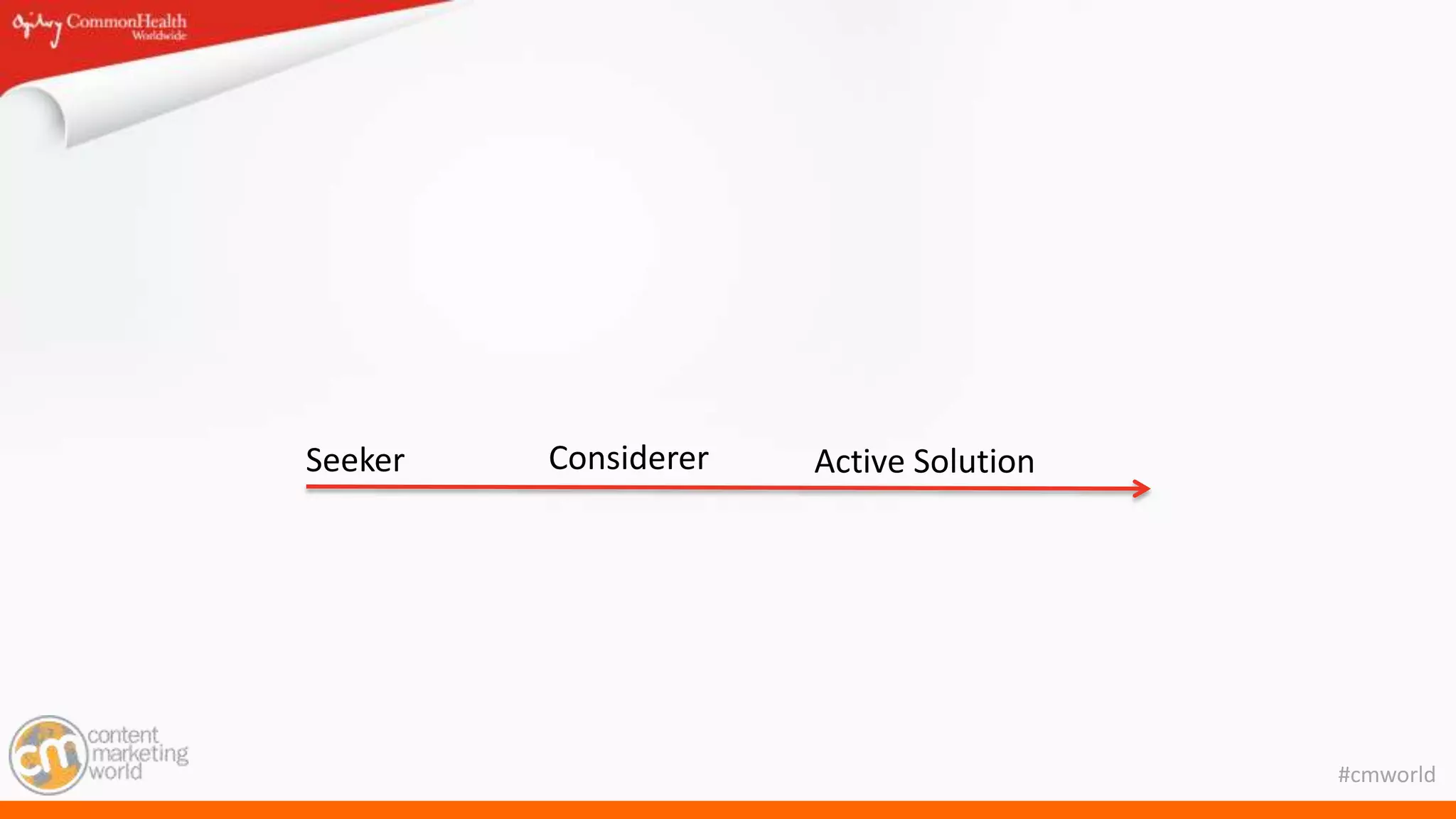 Ogilvy CommonHealth Worldwide

Seeker Considerer Active Solution

cm content marketing world

#cmworld